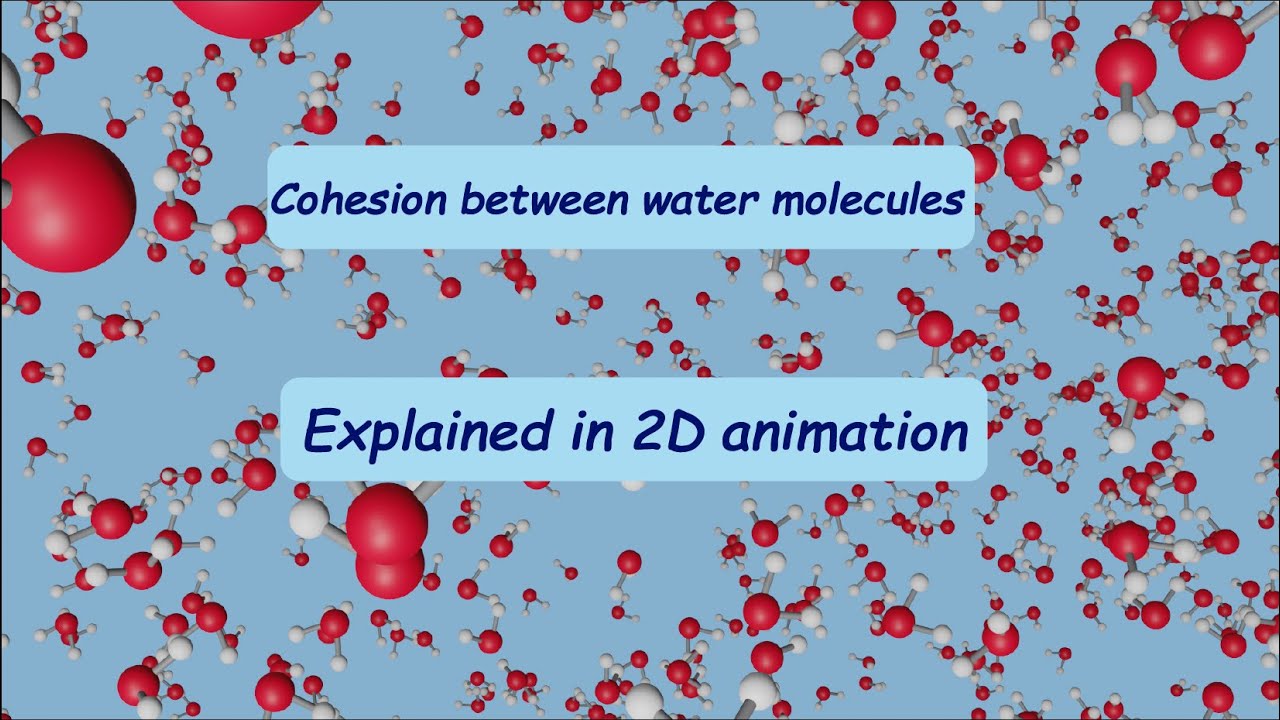 Cohesion between water molecules

Explained in 2D animation